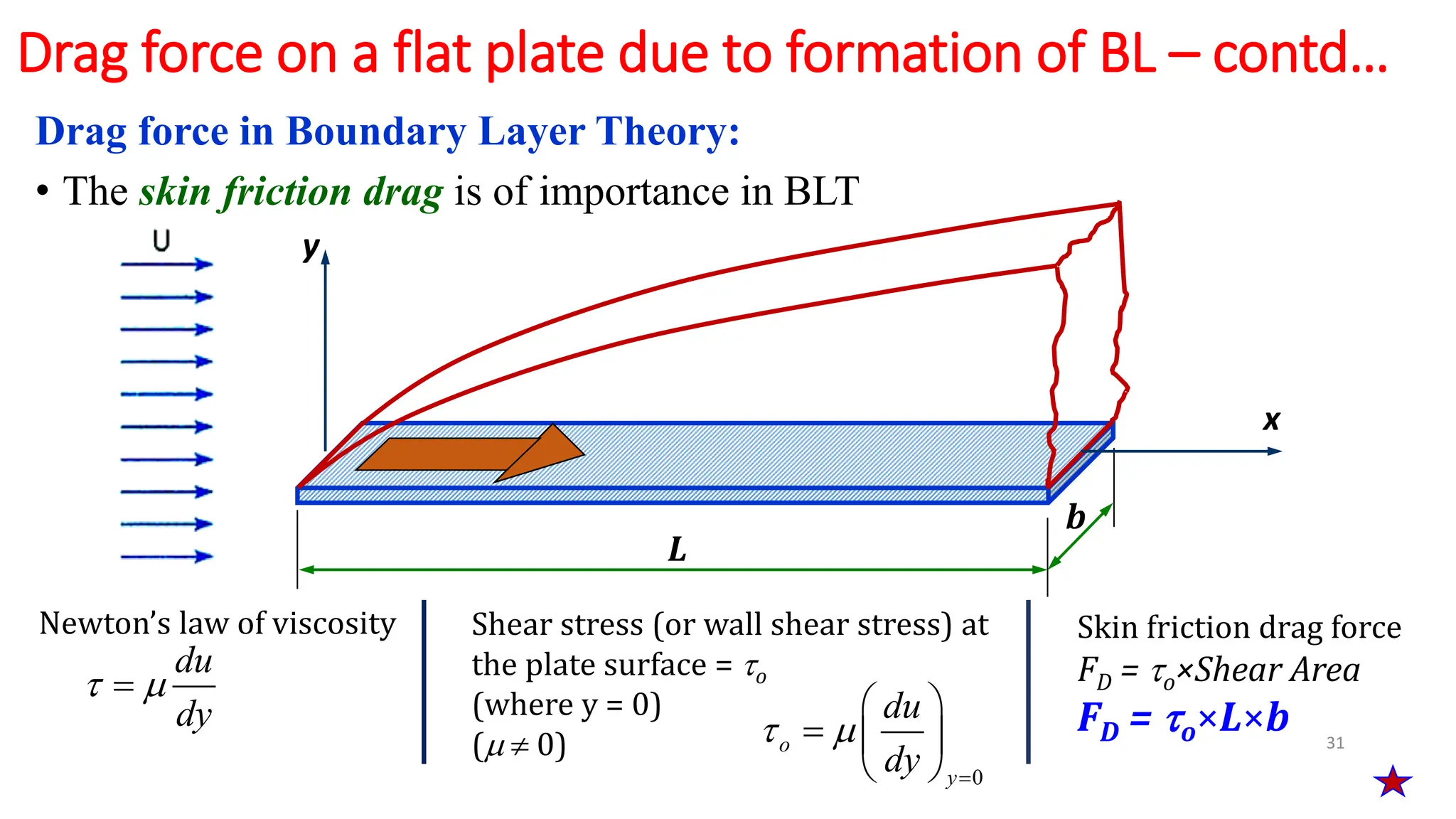 Drag force on a flat plate due to formation of BL – contd…

Drag force in Boundary Layer Theory:

• The skin friction drag is of importance in BLT

U

y

x

b

L

Newton's law of viscosity

$\tau = \mu \frac{du}{dy}$

Shear stress (or wall shear stress) at the plate surface = $\tau_o$

(where y = 0)

($\mu \neq 0$)

$\tau_o = \mu \left( \frac{du}{dy} \right)_{y=0}$

Skin friction drag force

$F_D = \tau_o \times Shear\ Area$

$F_D = \tau_o \times L \times b$

31